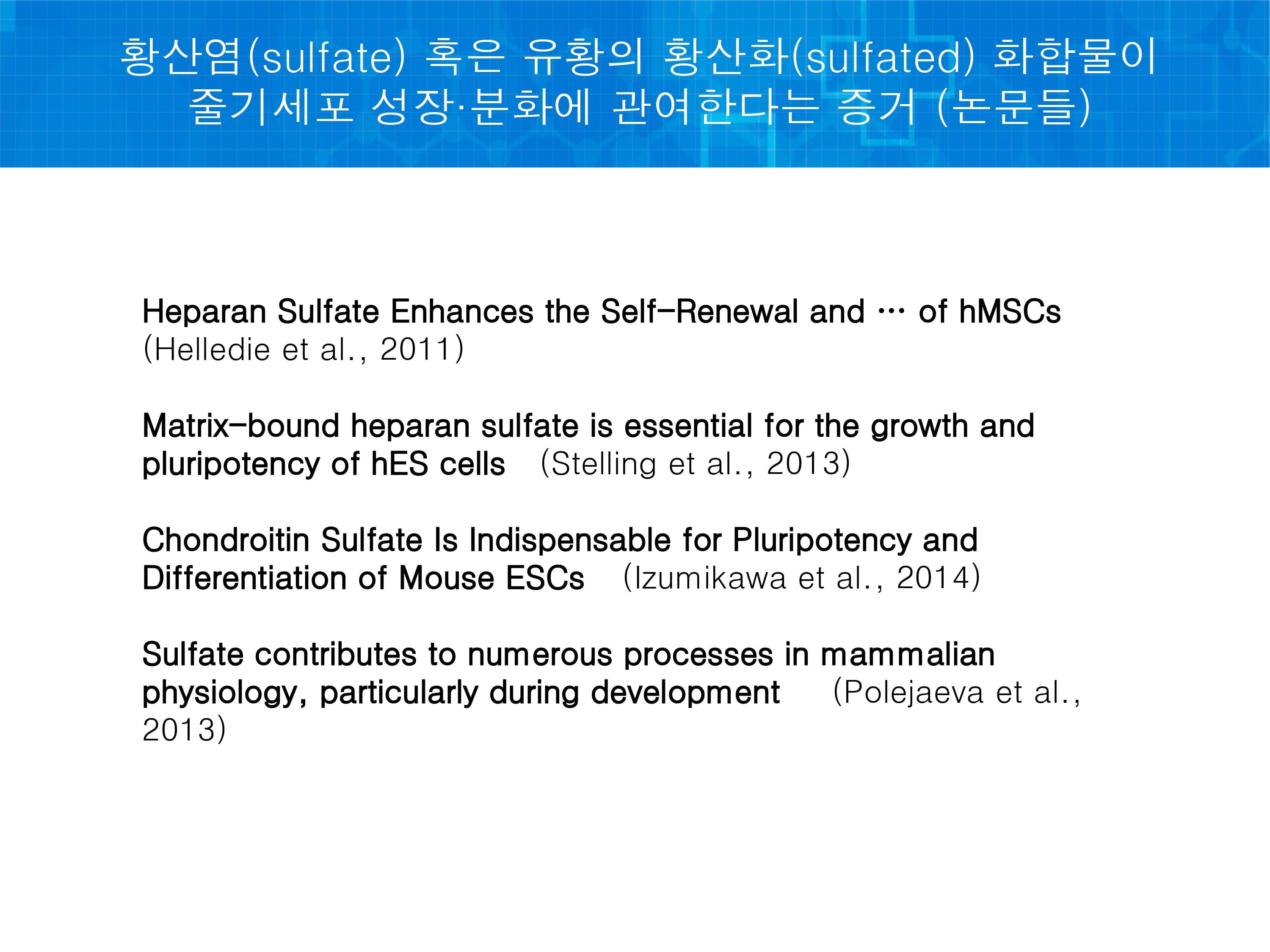 황산염(sulfate) 혹은 유황의 황산화(sulfated) 화합물이 줄기세포 성장·분화에 관여한다는 증거 (논문들)

Heparan Sulfate Enhances the Self-Renewal and … of hMSCs (Helledie et al., 2011)

Matrix-bound heparan sulfate is essential for the growth and pluripotency of hES cells (Stelling et al., 2013)

Chondroitin Sulfate Is Indispensable for Pluripotency and Differentiation of Mouse ESCs (Izumikawa et al., 2014)

Sulfate contributes to numerous processes in mammalian physiology, particularly during development (Polejaeva et al., 2013)